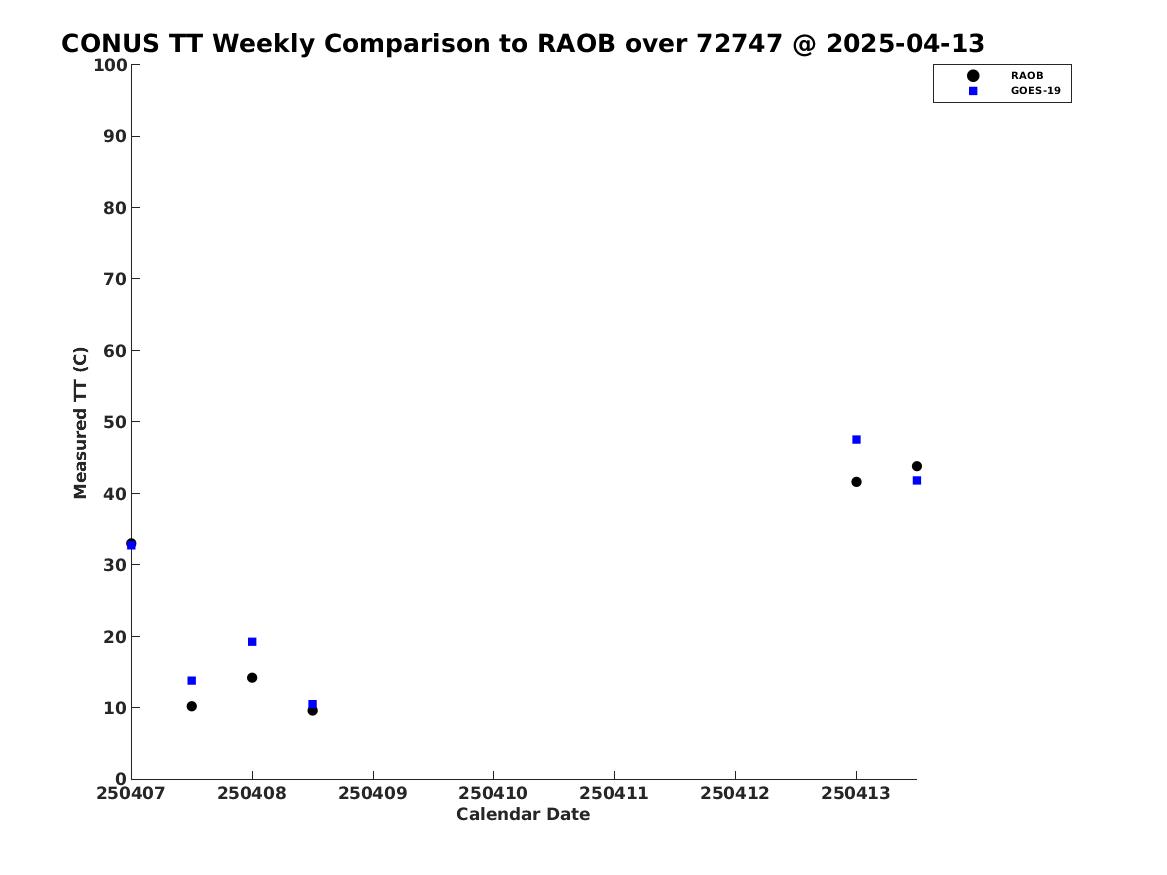 CONUS TT Weekly Comparison to RAOB over 72747 @ 2025-04-13

RAOB
GOES-19

Measured TT (C)

100
90
80
70
60
50
40
30
20
10
0

250407 250408 250409 250410 250411 250412 250413

Calendar Date